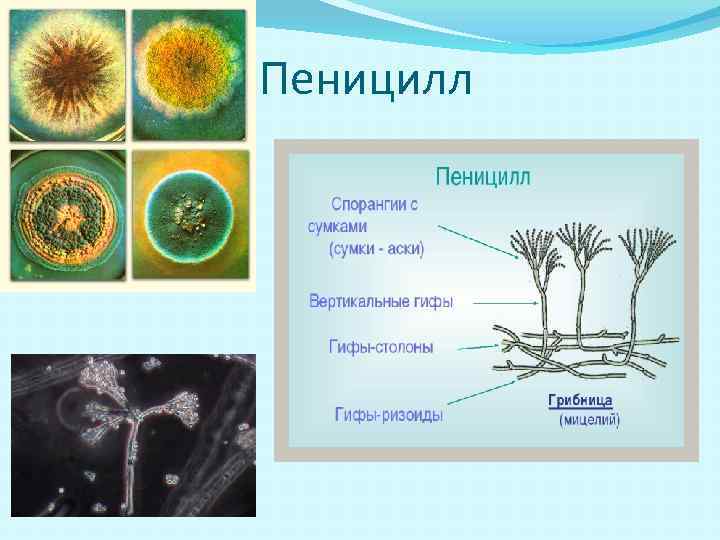 Пеницилл

Пеницилл

Спорангии с сумками (сумки - аски)

Вертикальные гифы

Гифы-столоны

Гифы-ризоиды

Грибница (мицелий)